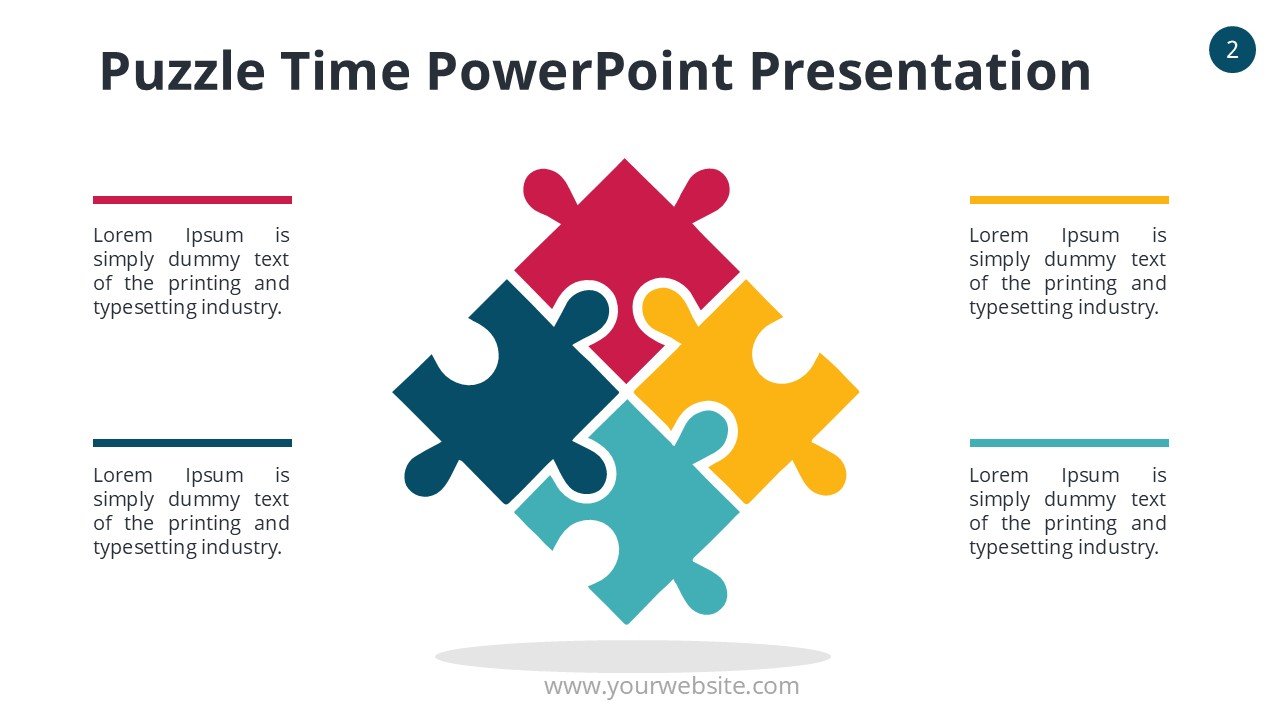 Puzzle Time PowerPoint Presentation

2

Lorem Ipsum is simply dummy text of the printing and typesetting industry.

Lorem Ipsum is simply dummy text of the printing and typesetting industry.

Lorem Ipsum is simply dummy text of the printing and typesetting industry.

Lorem Ipsum is simply dummy text of the printing and typesetting industry.

www.yourwebsite.com